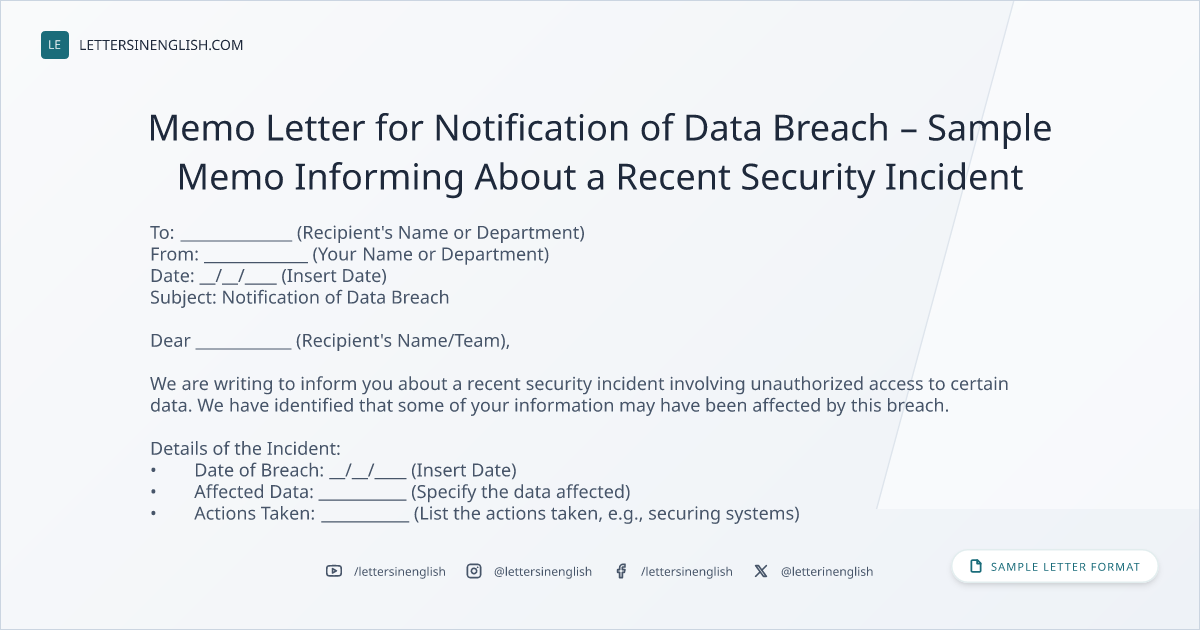 LE LETTERSINENGLISH.COM

Memo Letter for Notification of Data Breach – Sample Memo Informing About a Recent Security Incident

To: ____ (Recipient's Name or Department)
From: ____ (Your Name or Department)
Date: ____/____/____ (Insert Date)
Subject: Notification of Data Breach

Dear ____ (Recipient's Name/Team),

We are writing to inform you about a recent security incident involving unauthorized access to certain data. We have identified that some of your information may have been affected by this breach.

Details of the Incident:
• Date of Breach: ____/____/____ (Insert Date)
• Affected Data: ____ (Specify the data affected)
• Actions Taken: ____ (List the actions taken, e.g., securing systems)

/lettersinenglish @lettersinenglish /lettersinenglish @letterinenglish

SAMPLE LETTER FORMAT